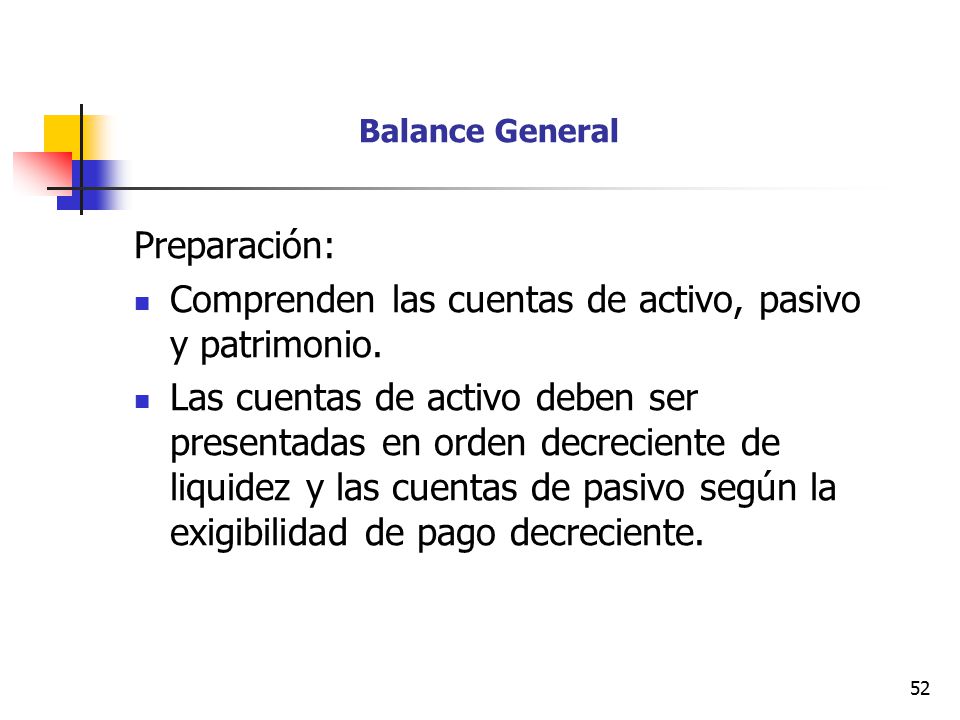 Balance General

Preparación:

- Comprenden las cuentas de activo, pasivo y patrimonio.
- Las cuentas de activo deben ser presentadas en orden decreciente de liquidez y las cuentas de pasivo según la exigibilidad de pago decreciente.

52